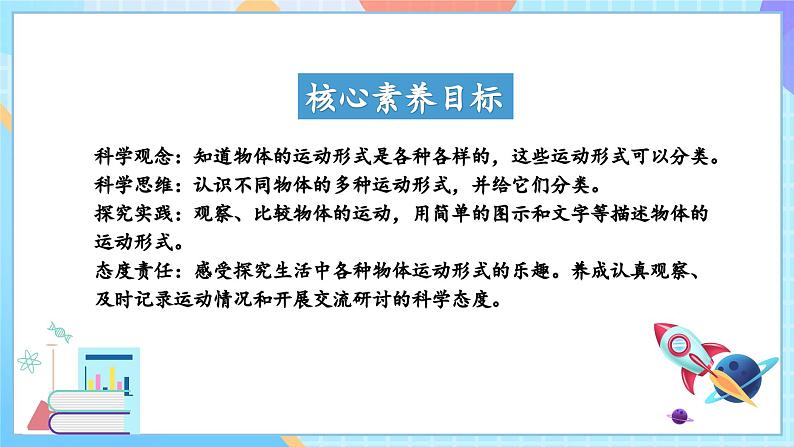 核心素养目标

科学观念：知道物体的运动形式是各种各样的，这些运动形式可以分类。
科学思维：认识不同物体的多种运动形式，并给它们分类。
探究实践：观察、比较物体的运动，用简单的图示和文字等描述物体的运动形式。
态度责任：感受探究生活中各种物体运动形式的乐趣。养成认真观察、及时记录运动情况和开展交流研讨的科学态度。